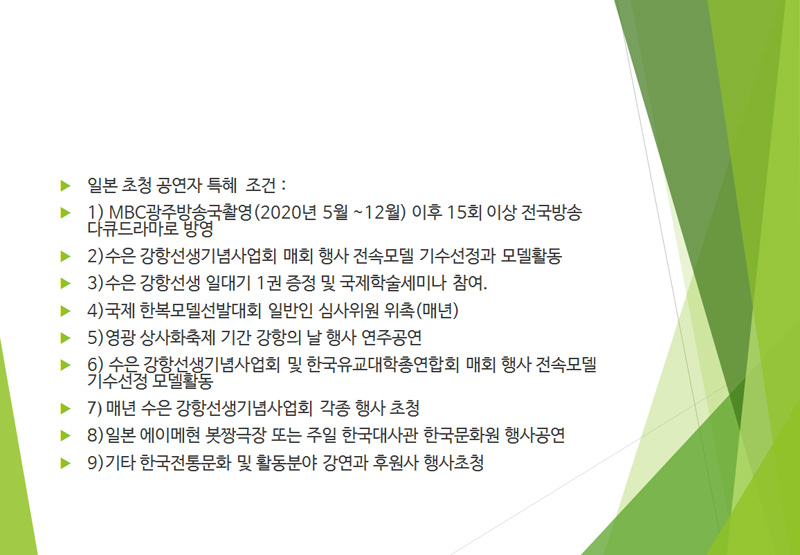 ▶ 일본 초청 공연자 특혜 조건 :

▶ 1) MBC광주방송국촬영(2020년 5월 ~12월) 이후 15회 이상 전국방송 다큐드라마로 방영

▶ 2)수은 강항선생기념사업회 매회 행사 전속모델 기수선정과 모델활동

▶ 3)수은 강항선생 일대기 1권 증정 및 국제학술세미나 참여.

▶ 4)국제 한복모델선발대회 일반인 심사위원 위촉(매년)

▶ 5)영광 상사화축제 기간 강항의 날 행사 연주공연

▶ 6) 수은 강항선생기념사업회 및 한국유교대학총연합회 매회 행사 전속모델 기수선정 모델활동

▶ 7) 매년 수은 강항선생기념사업회 각종 행사 초청

▶ 8)일본 에이메현 봇짱극장 또는 주일 한국대사관 한국문화원 행사공연

▶ 9)기타 한국전통문화 및 활동분야 강연과 후원사 행사초청